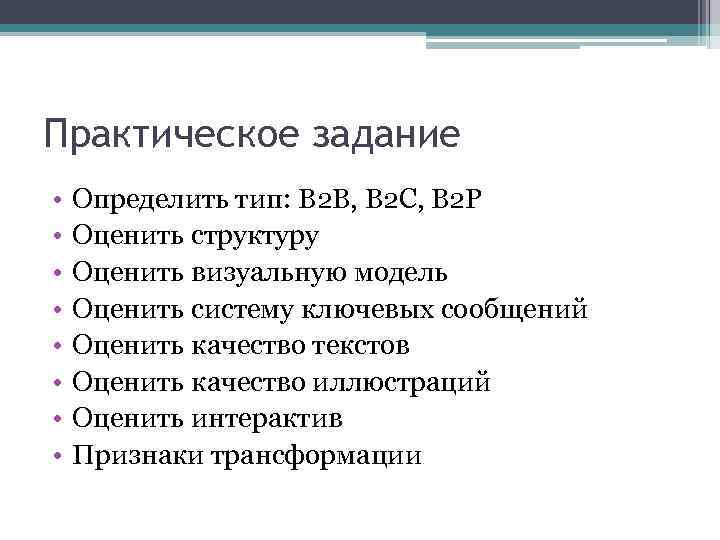 Практическое задание

• Определить тип: B2B, B2C, B2P
• Оценить структуру
• Оценить визуальную модель
• Оценить систему ключевых сообщений
• Оценить качество текстов
• Оценить качество иллюстраций
• Оценить интерактив
• Признаки трансформации